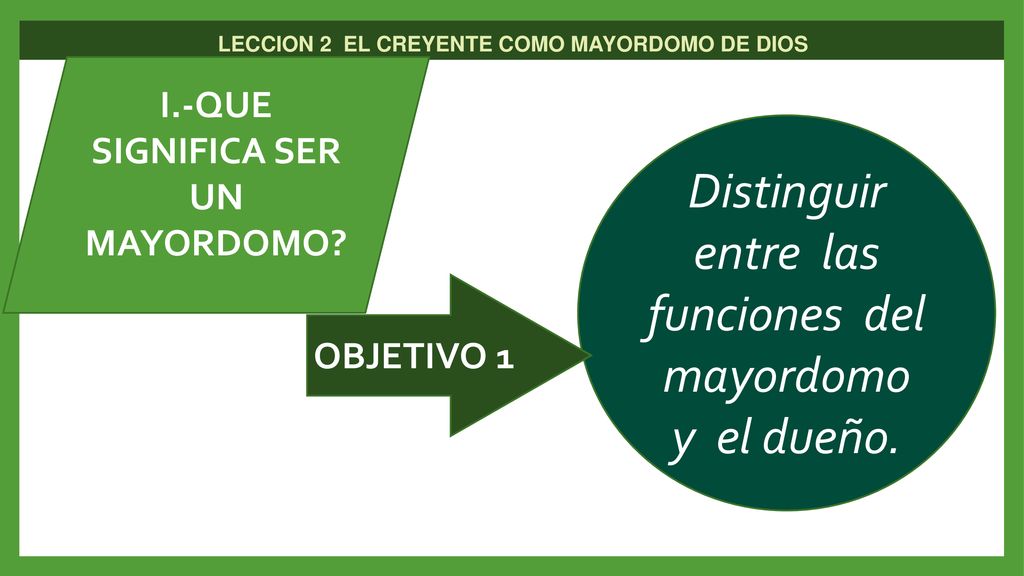 LECCION 2 EL CREYENTE COMO MAYORDOMO DE DIOS

I.-QUE SIGNIFICA SER UN MAYORDOMO?

OBJETIVO 1

Distinguir entre las funciones del mayordomo y el dueño.